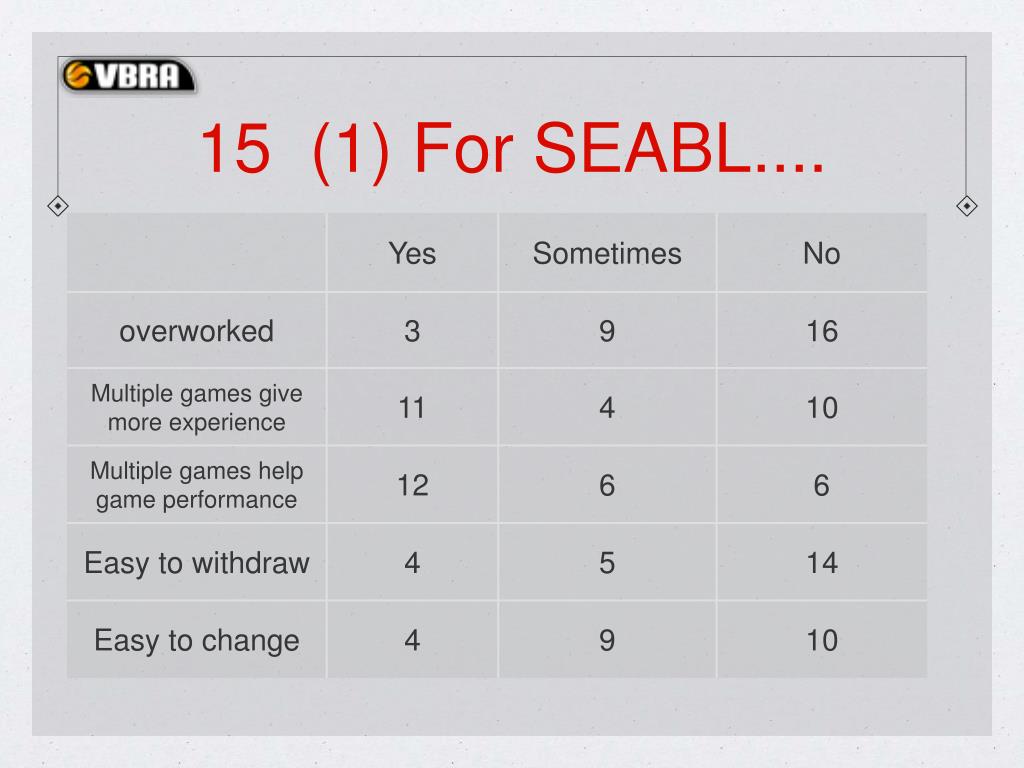 VBRA

15 (1) For SEABL....

| | Yes | Sometimes | No |
|---|---|---|---|
| overworked | 3 | 9 | 16 |
| Multiple games give more experience | 11 | 4 | 10 |
| Multiple games help game performance | 12 | 6 | 6 |
| Easy to withdraw | 4 | 5 | 14 |
| Easy to change | 4 | 9 | 10 |